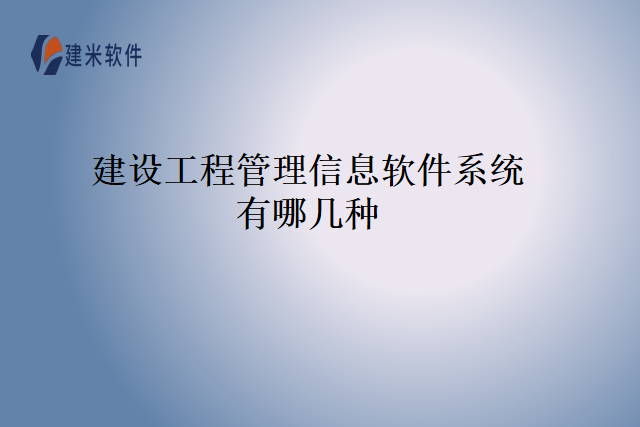 建米软件

建设工程管理信息软件系统有哪几种